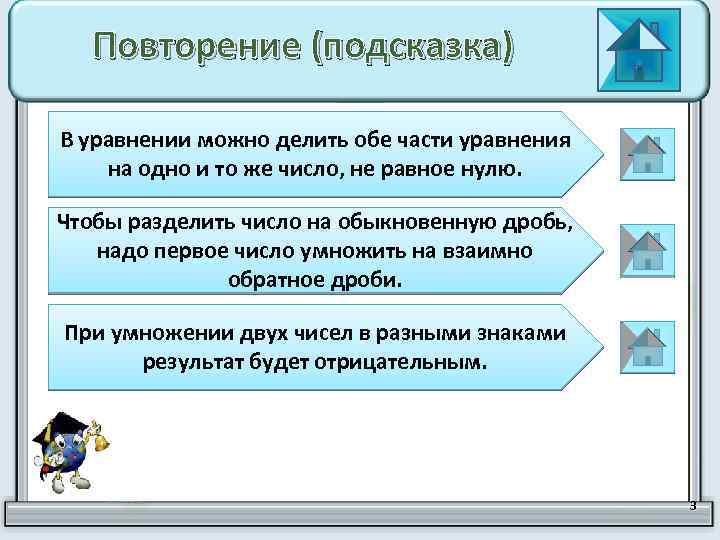 Повторение (подсказка)

В уравнении можно делить обе части уравнения на одно и то же число, не равное нулю.

Чтобы разделить число на обыкновенную дробь, надо первое число умножить на взаимно обратное дроби.

При умножении двух чисел в разными знаками результат будет отрицательным.

3